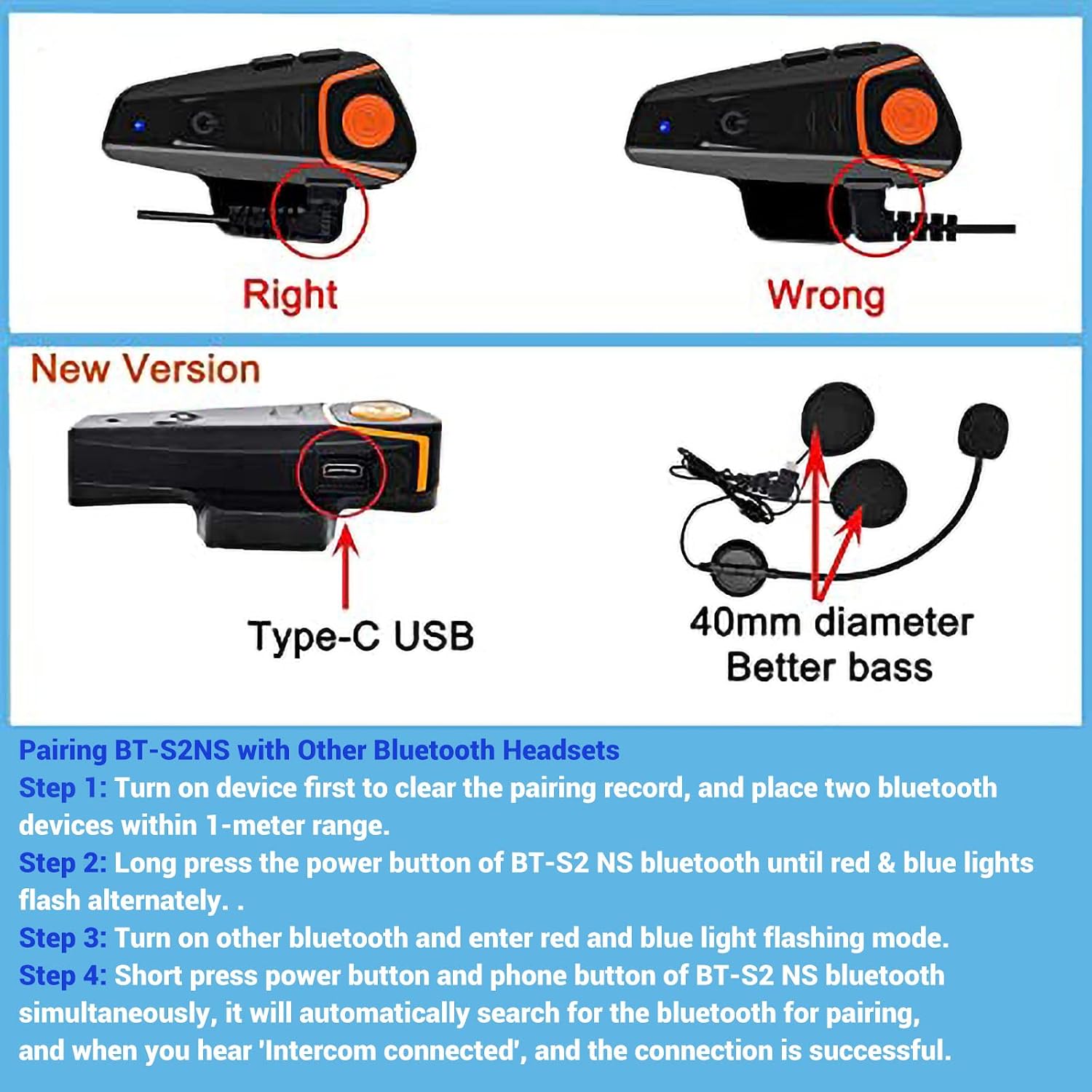 Right

Wrong

New Version

Type-C USB

40mm diameter
Better bass

Pairing BT-S2NS with Other Bluetooth Headsets
Step 1: Turn on device first to clear the pairing record, and place two bluetooth devices within 1-meter range.
Step 2: Long press the power button of BT-S2 NS bluetooth until red & blue lights flash alternately. .
Step 3: Turn on other bluetooth and enter red and blue light flashing mode.
Step 4: Short press power button and phone button of BT-S2 NS bluetooth simultaneously, it will automatically search for the bluetooth for pairing, and when you hear 'Intercom connected', and the connection is successful.